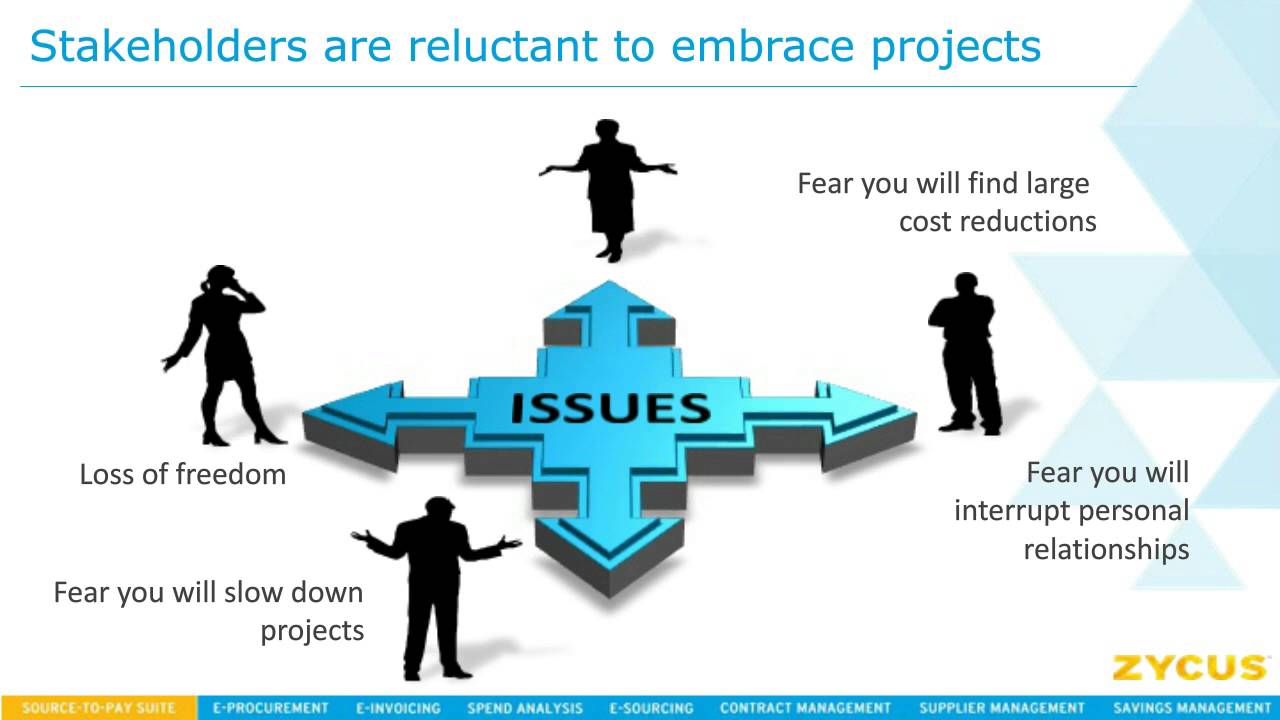 Stakeholders are reluctant to embrace projects

Fear you will find large cost reductions

ISSUES

Loss of freedom

Fear you will interrupt personal relationships

Fear you will slow down projects

ZYCUS

SOURCE-TO-PAY SUITE E-PROCUREMENT E-INVOICING SPEND ANALYSIS E-SOURCING CONTRACT MANAGEMENT SUPPLIER MANAGEMENT SAVINGS MANAGEMENT